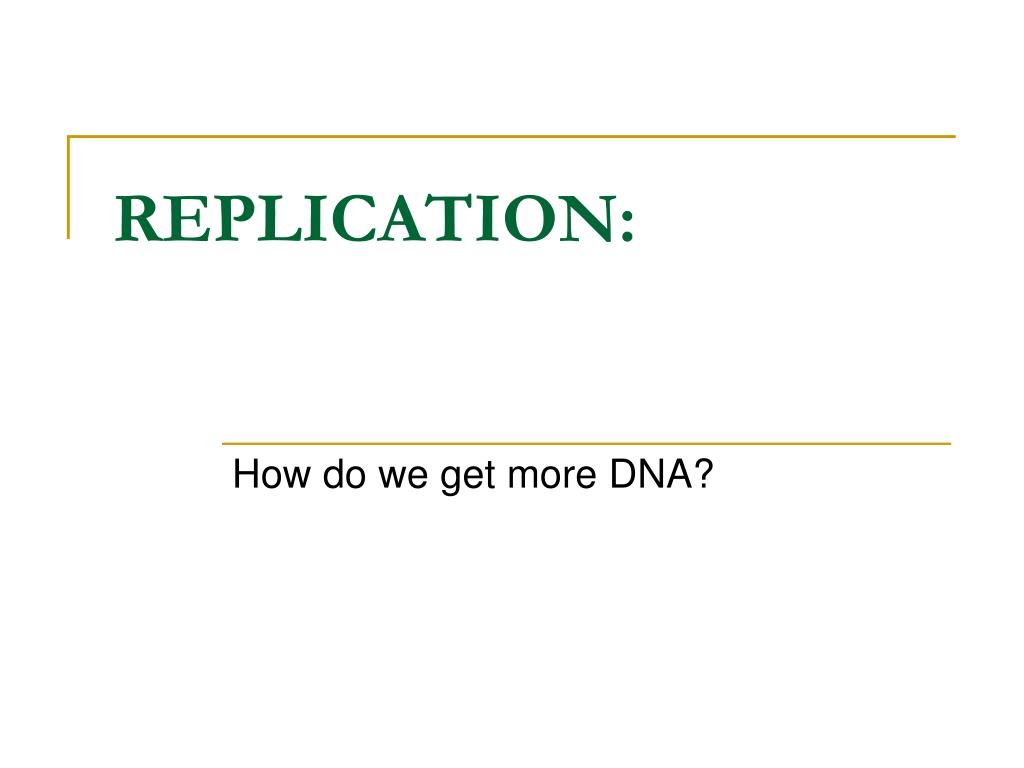 REPLICATION:

How do we get more DNA?